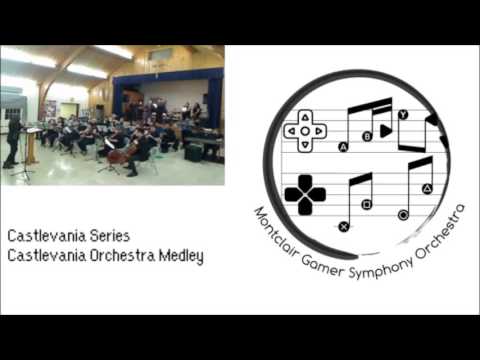 Castlevania Series
Castlevania Orchestra Medley

A B Y

Montclair Gamer Symphony Orchestra